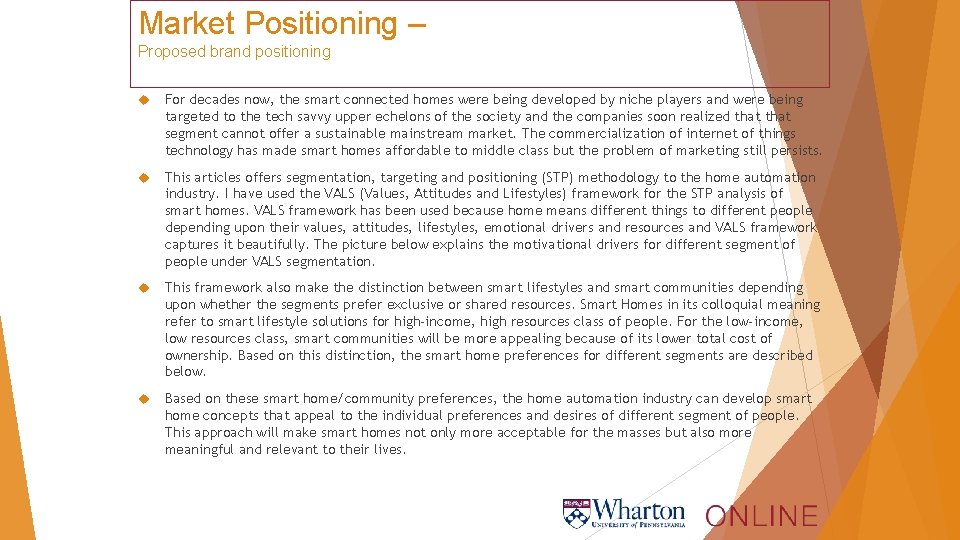 Market Positioning –
Proposed brand positioning

For decades now, the smart connected homes were being developed by niche players and were being targeted to the tech savvy upper echelons of the society and the companies soon realized that that segment cannot offer a sustainable mainstream market. The commercialization of internet of things technology has made smart homes affordable to middle class but the problem of marketing still persists.

This articles offers segmentation, targeting and positioning (STP) methodology to the home automation industry. I have used the VALS (Values, Attitudes and Lifestyles) framework for the STP analysis of smart homes. VALS framework has been used because home means different things to different people depending upon their values, attitudes, lifestyles, emotional drivers and resources and VALS framework captures it beautifully. The picture below explains the motivational drivers for different segment of people under VALS segmentation.

This framework also make the distinction between smart lifestyles and smart communities depending upon whether the segments prefer exclusive or shared resources. Smart Homes in its colloquial meaning refer to smart lifestyle solutions for high-income, high resources class of people. For the low-income, low resources class, smart communities will be more appealing because of its lower total cost of ownership. Based on this distinction, the smart home preferences for different segments are described below.

Based on these smart home/community preferences, the home automation industry can develop smart home concepts that appeal to the individual preferences and desires of different segment of people. This approach will make smart homes not only more acceptable for the masses but also more meaningful and relevant to their lives.

Wharton UNIVERSITY of PENNSYLVANIA ONLINE